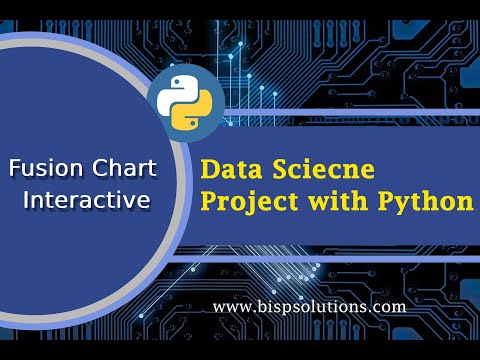 Fusion Chart Interactive

Data Sciecne Project with Python

www.bispsolutions.com